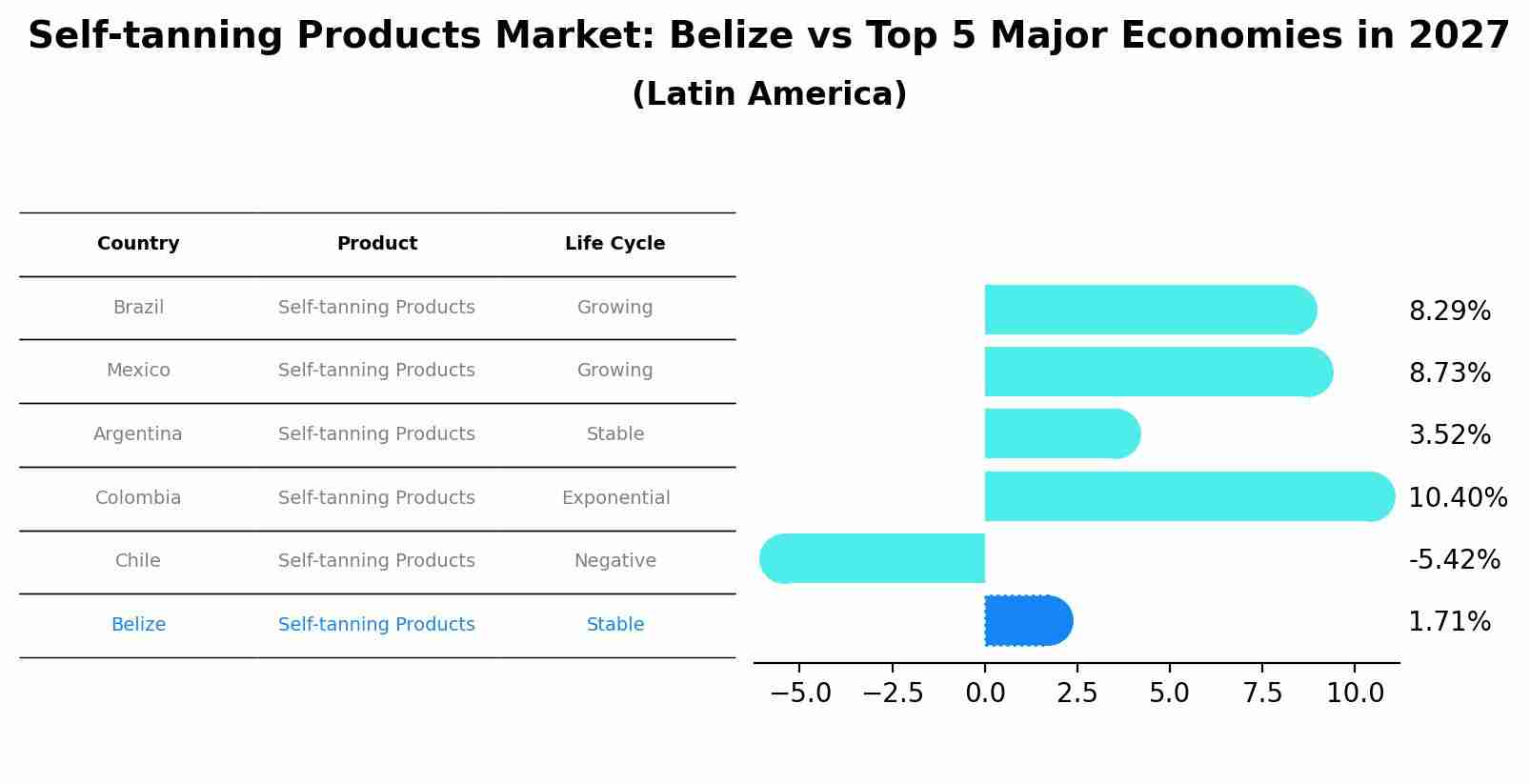 Self-tanning Products Market: Belize vs Top 5 Major Economies in 2027
(Latin America)

| Country | Product | Life Cycle |
|---|---|---|
| Brazil | Self-tanning Products | Growing |
| Mexico | Self-tanning Products | Growing |
| Argentina | Self-tanning Products | Stable |
| Colombia | Self-tanning Products | Exponential |
| Chile | Self-tanning Products | Negative |
| Belize | Self-tanning Products | Stable |

8.29%
8.73%
3.52%
10.40%
-5.42%
1.71%

−5.0 −2.5 0.0 2.5 5.0 7.5 10.0